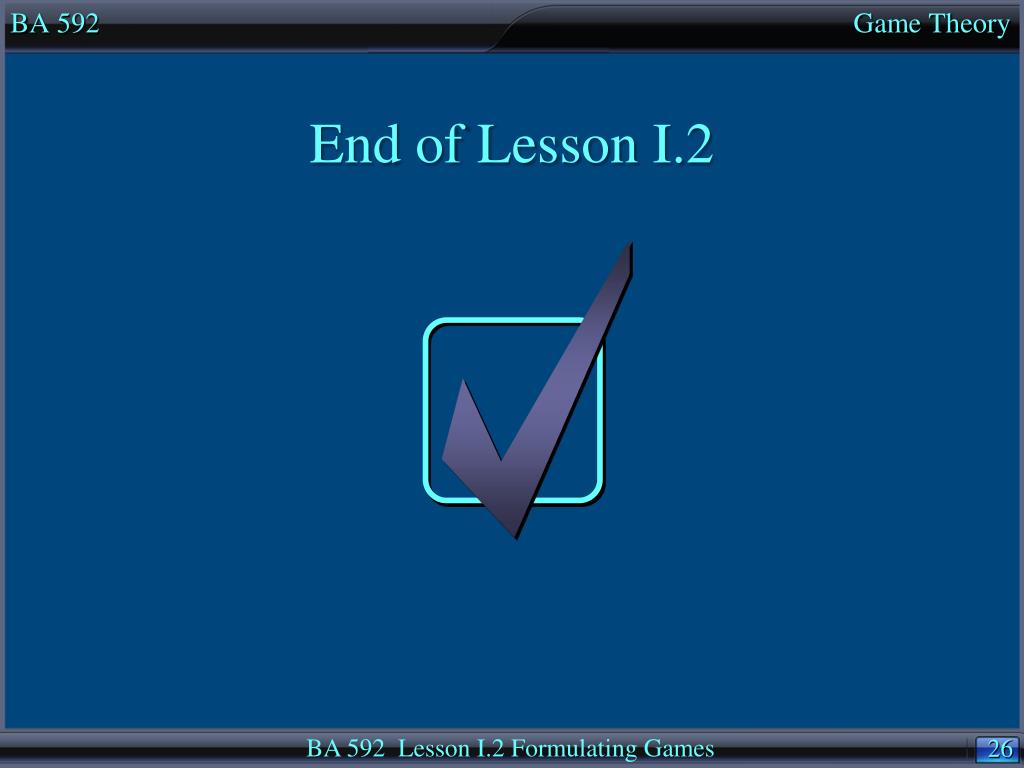 BA 592

Game Theory

End of Lesson I.2

BA 592 Lesson I.2 Formulating Games

26